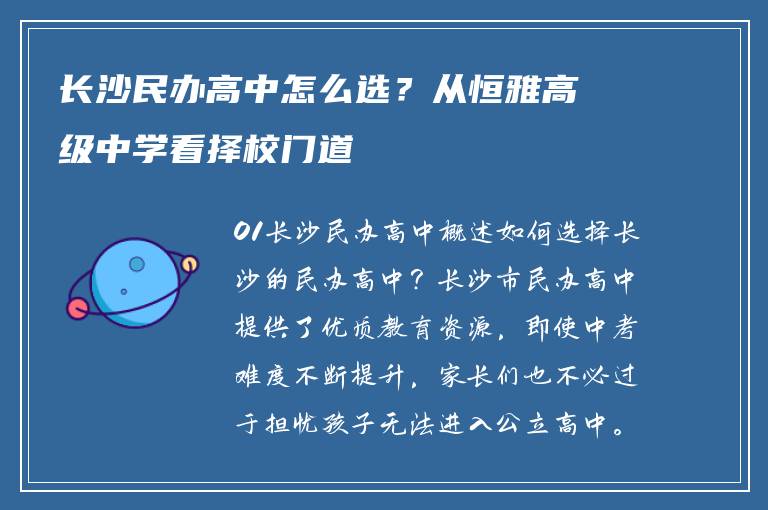 长沙民办高中怎么选？从恒雅高级中学看择校门道

01长沙民办高中概述如何选择长沙的民办高中？长沙市民办高中提供了优质教育资源，即使中考难度不断提升，家长们也不必过于担忧孩子无法进入公立高中。